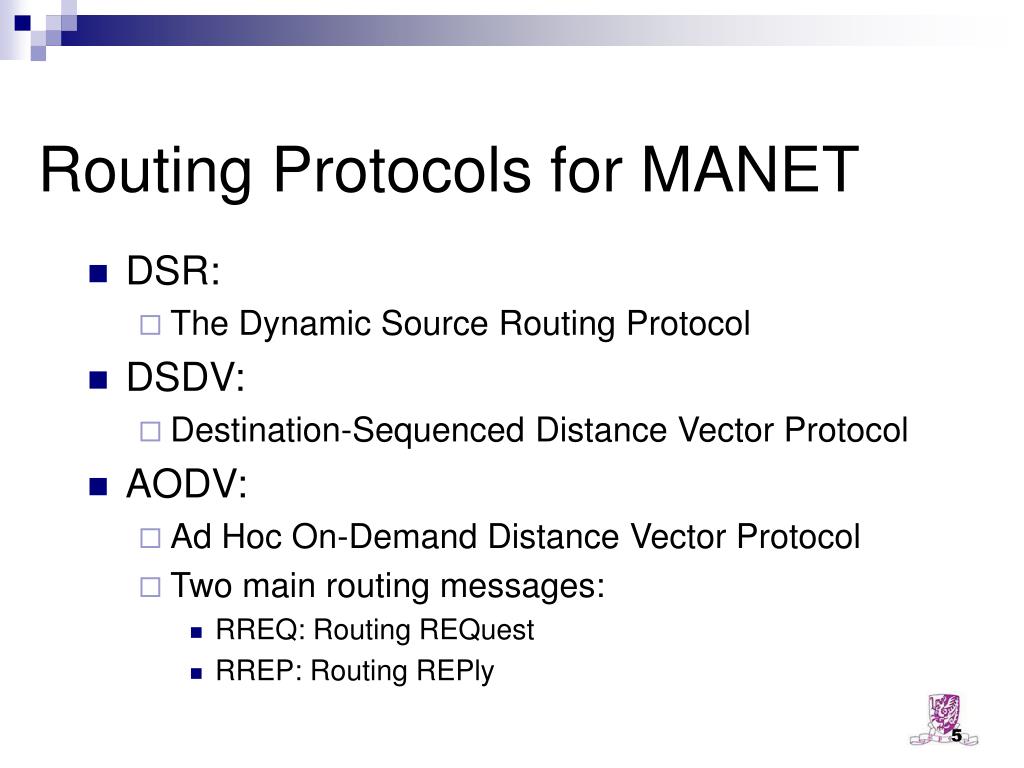 Routing Protocols for MANET

DSR:
The Dynamic Source Routing Protocol
DSDV:
Destination-Sequenced Distance Vector Protocol
AODV:
Ad Hoc On-Demand Distance Vector Protocol
Two main routing messages:
RREQ: Routing REQuest
RREP: Routing REPly

5